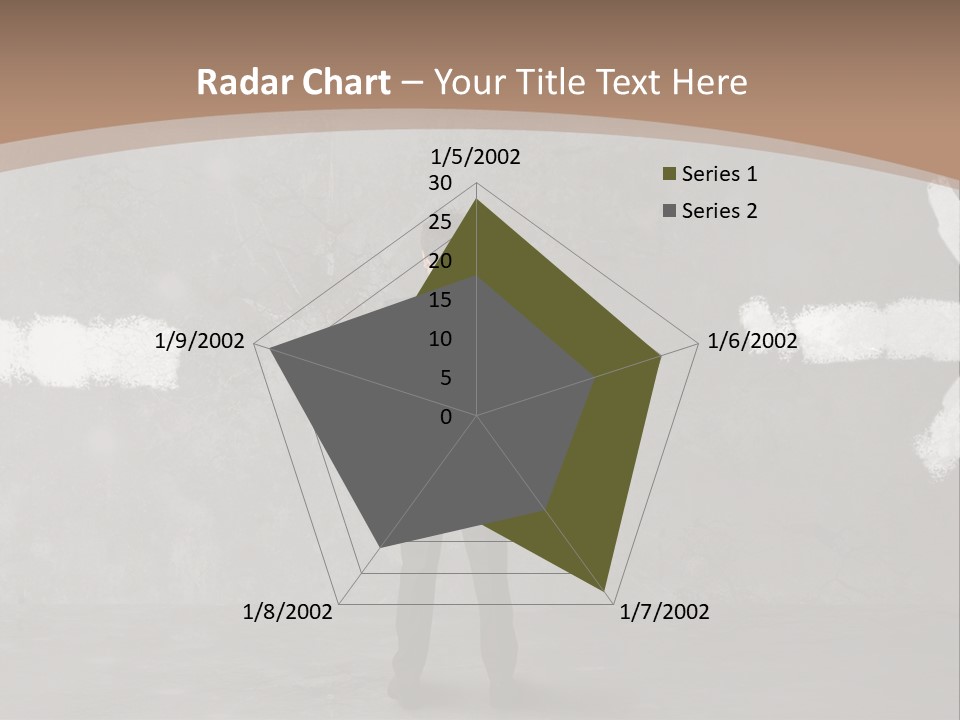 Radar Chart – Your Title Text Here

1/5/2002
30
25
20
15
10
5
0
1/6/2002
1/7/2002
1/8/2002
1/9/2002

Series 1
Series 2